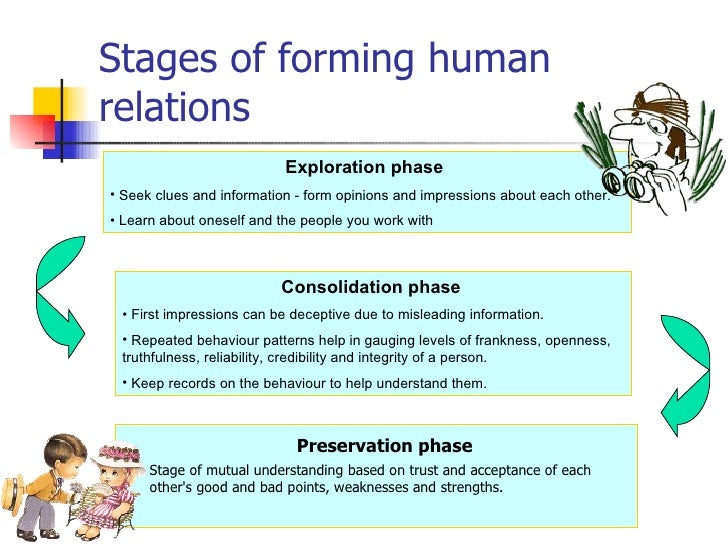 Stages of forming human relations

Exploration phase

• Seek clues and information - form opinions and impressions about each other.

• Learn about oneself and the people you work with

Consolidation phase

• First impressions can be deceptive due to misleading information.

• Repeated behaviour patterns help in gauging levels of frankness, openness, truthfulness, reliability, credibility and integrity of a person.

• Keep records on the behaviour to help understand them.

Preservation phase

Stage of mutual understanding based on trust and acceptance of each other's good and bad points, weaknesses and strengths.